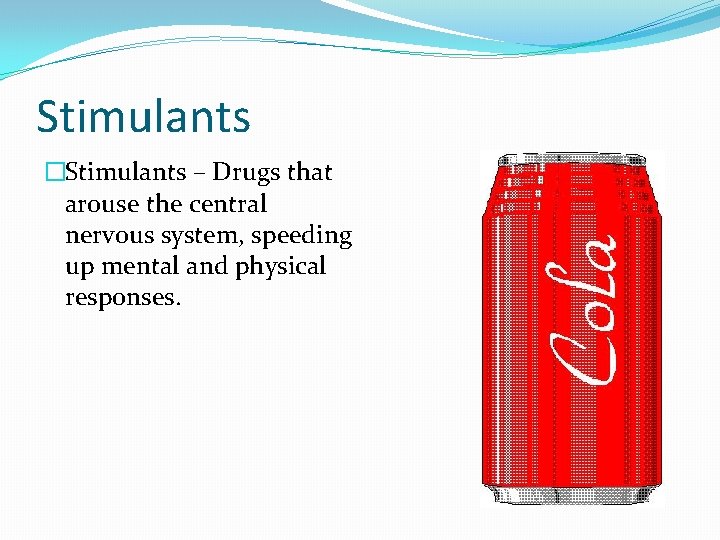 Stimulants

□Stimulants – Drugs that arouse the central nervous system, speeding up mental and physical responses.

Cola